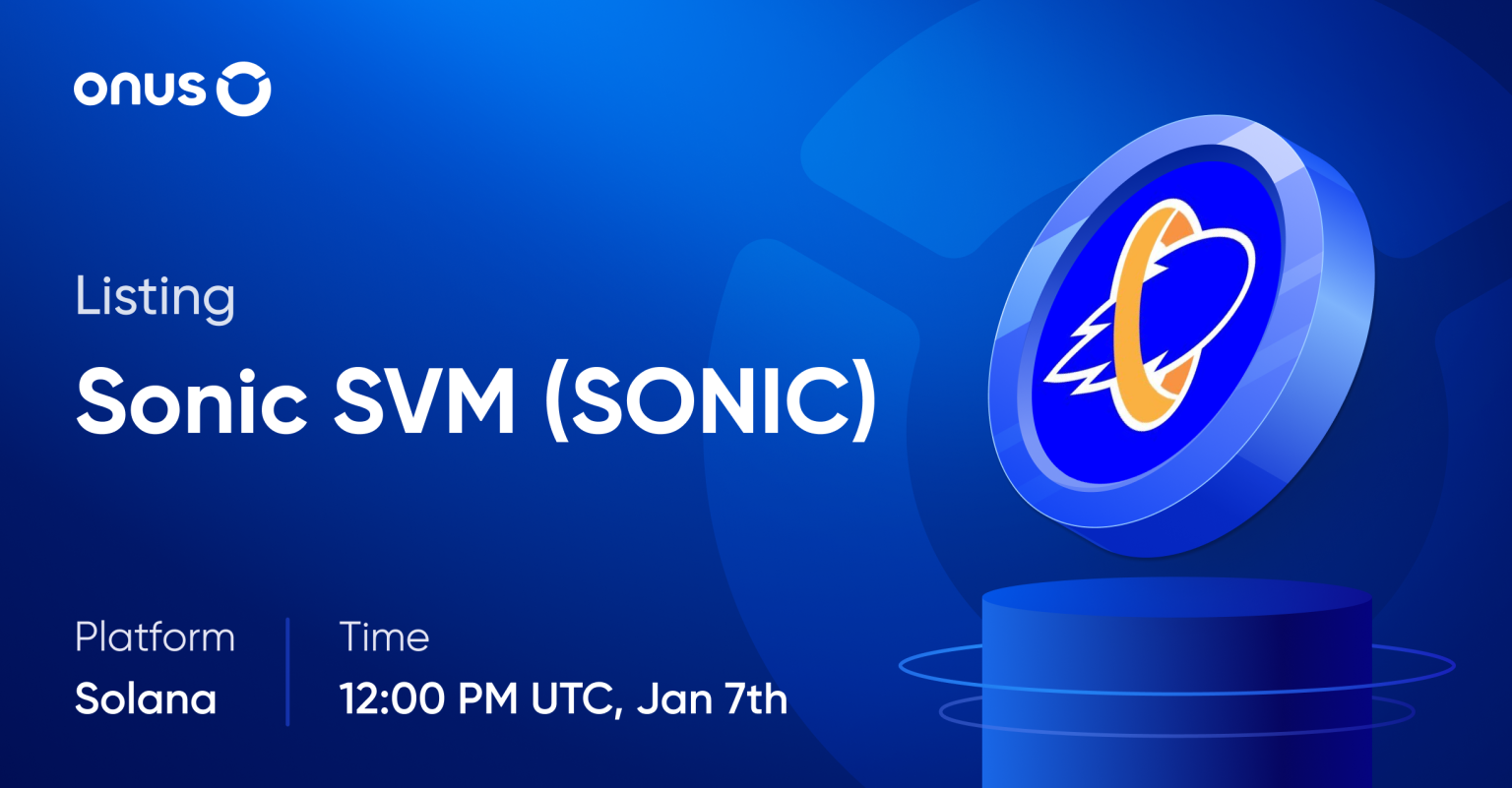 onus

Listing

Sonic SVM (SONIC)

Platform
Solana

Time
12:00 PM UTC, Jan 7th